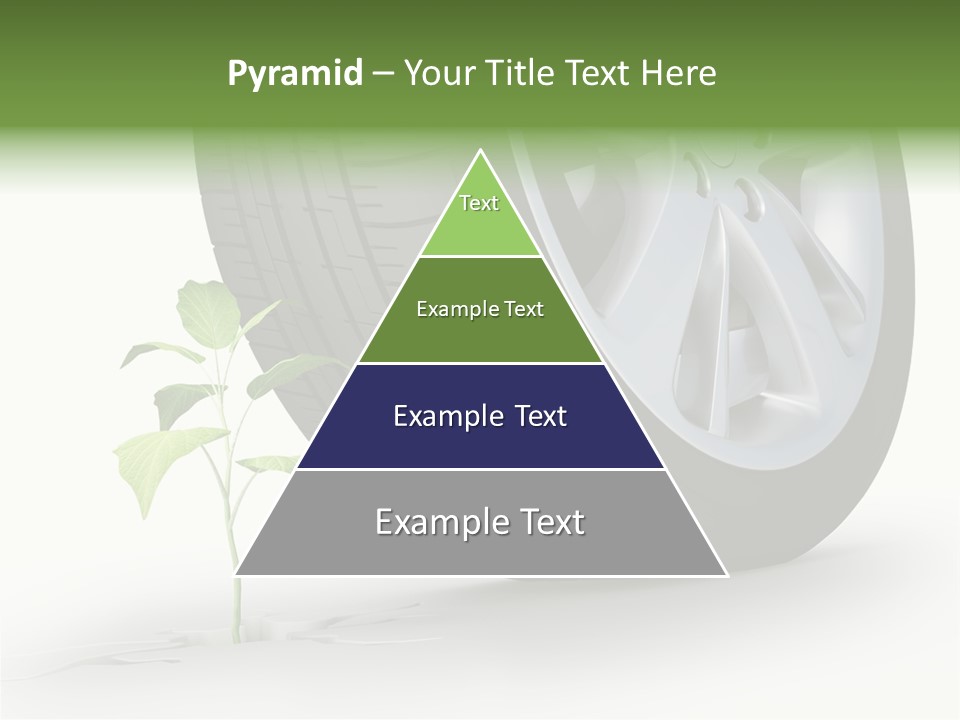 Pyramid – Your Title Text Here

Text

Example Text

Example Text

Example Text